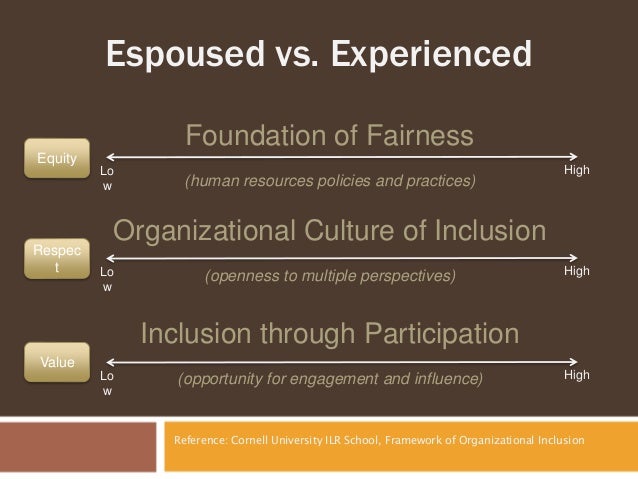 Espoused vs. Experienced

Equity

Foundation of Fairness

Low

High

(human resources policies and practices)

Respect

Organizational Culture of Inclusion

Low

High

(openness to multiple perspectives)

Value

Inclusion through Participation

Low

High

(opportunity for engagement and influence)

Reference: Cornell University ILR School, Framework of Organizational Inclusion